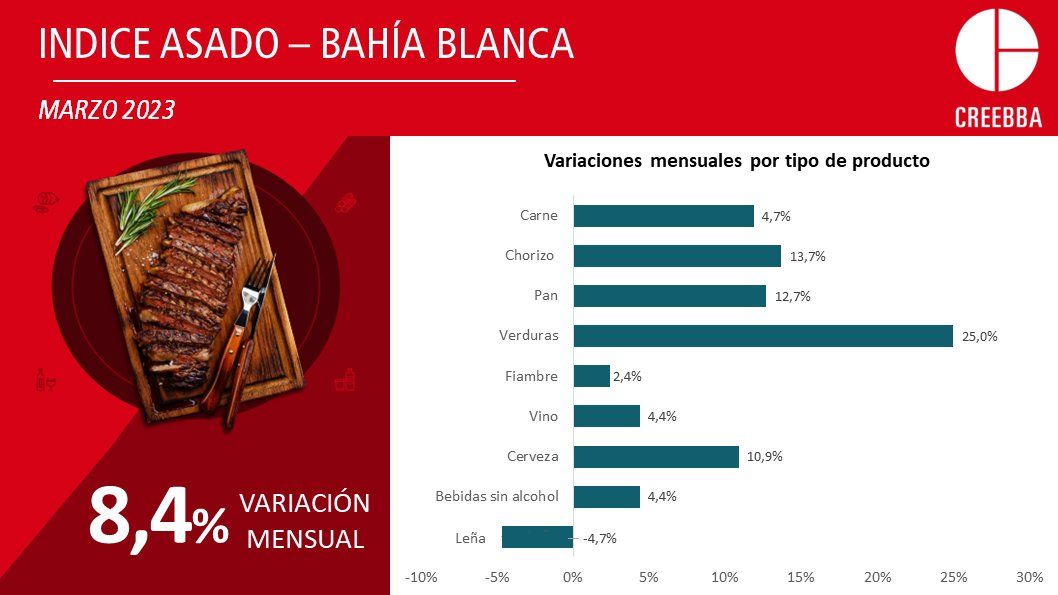 INDICE ASADO – BAHÍA BLANCA

MARZO 2023

CREEBBA

8,4% VARIACIÓN MENSUAL

Variaciones mensuales por tipo de producto

Carne 4,7%
Chorizo 13,7%
Pan 12,7%
Verduras 25,0%
Fiambre 2,4%
Vino 4,4%
Cerveza 10,9%
Bebidas sin alcohol 4,4%
Leña -4,7%

-10% -5% 0% 5% 10% 15% 20% 25% 30%